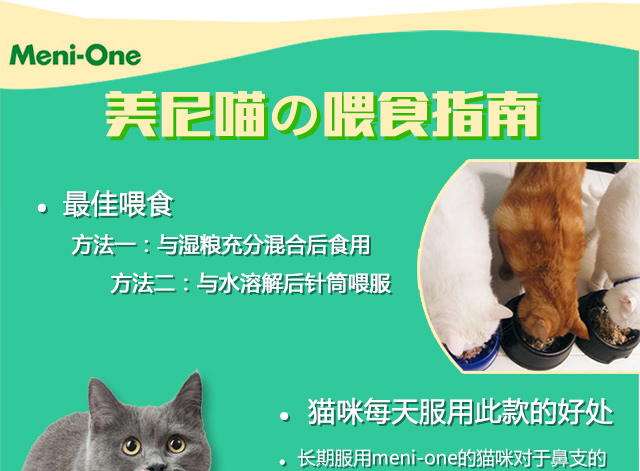 Meni-One

美尼喵の喂食指南

• 最佳喂食

方法一：与湿粮充分混合后食用

方法二：与水溶解后针筒喂服

• 猫咪每天服用此款的好处

• 长期服用meni-one的猫咪对于鼻支的